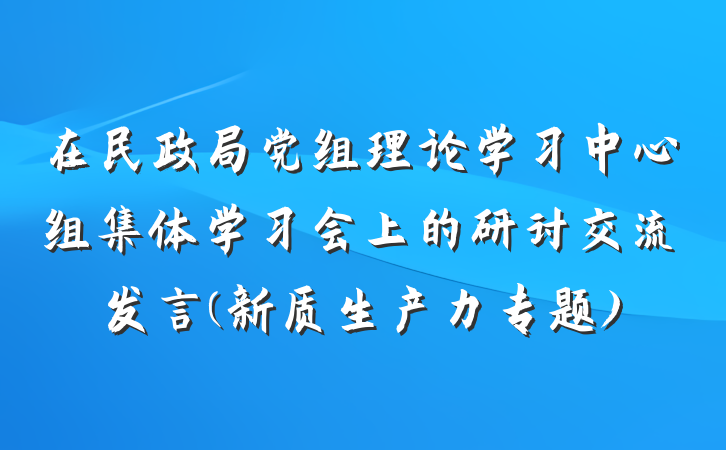 在民政局党组理论学习中心组集体学习会上的研讨交流发言(新质生产力专题)